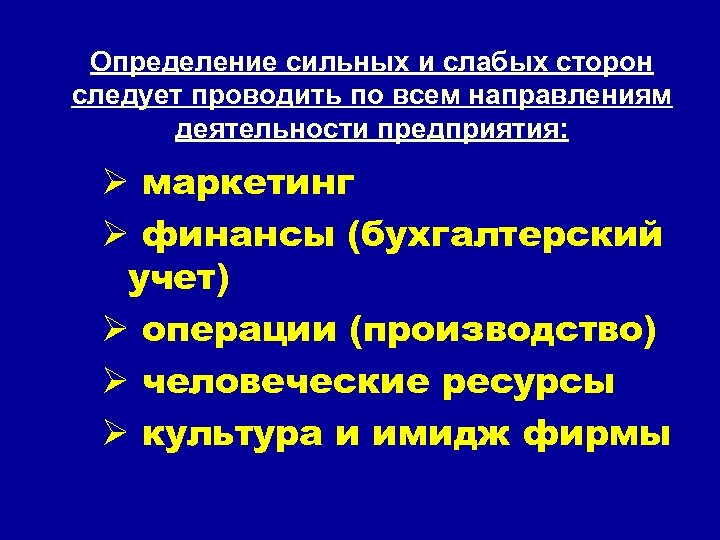 Определение сильных и слабых сторон следует проводить по всем направлениям деятельности предприятия:

➢ маркетинг
➢ финансы (бухгалтерский учет)
➢ операции (производство)
➢ человеческие ресурсы
➢ культура и имидж фирмы